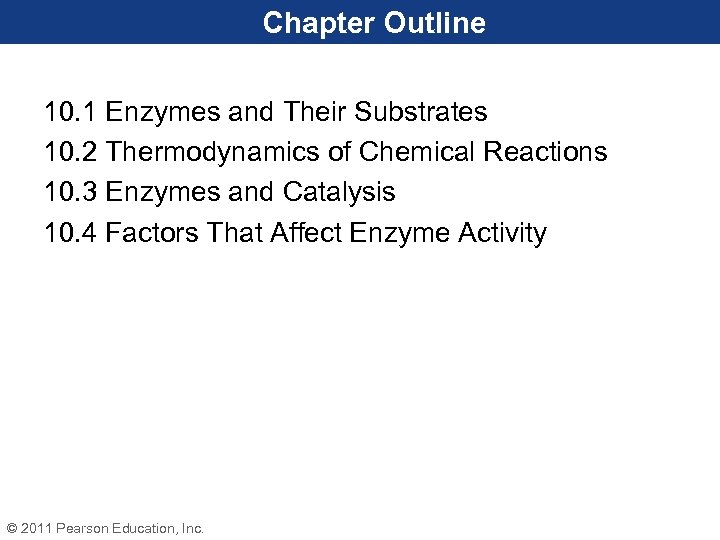 Chapter Outline

10.1 Enzymes and Their Substrates
10.2 Thermodynamics of Chemical Reactions
10.3 Enzymes and Catalysis
10.4 Factors That Affect Enzyme Activity

© 2011 Pearson Education, Inc.